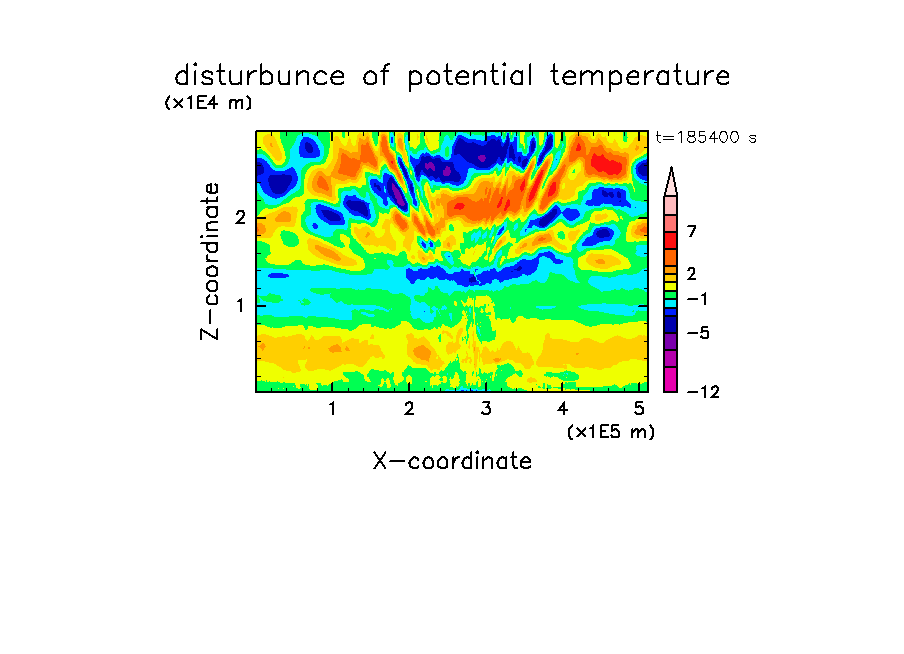 disturbunce of potential temperature
(x1E4 m)
t=185400 s

Z-coordinate
2
1

7
2
−1
−5
−12

1 2 3 4 5
(x1E5 m)
X-coordinate